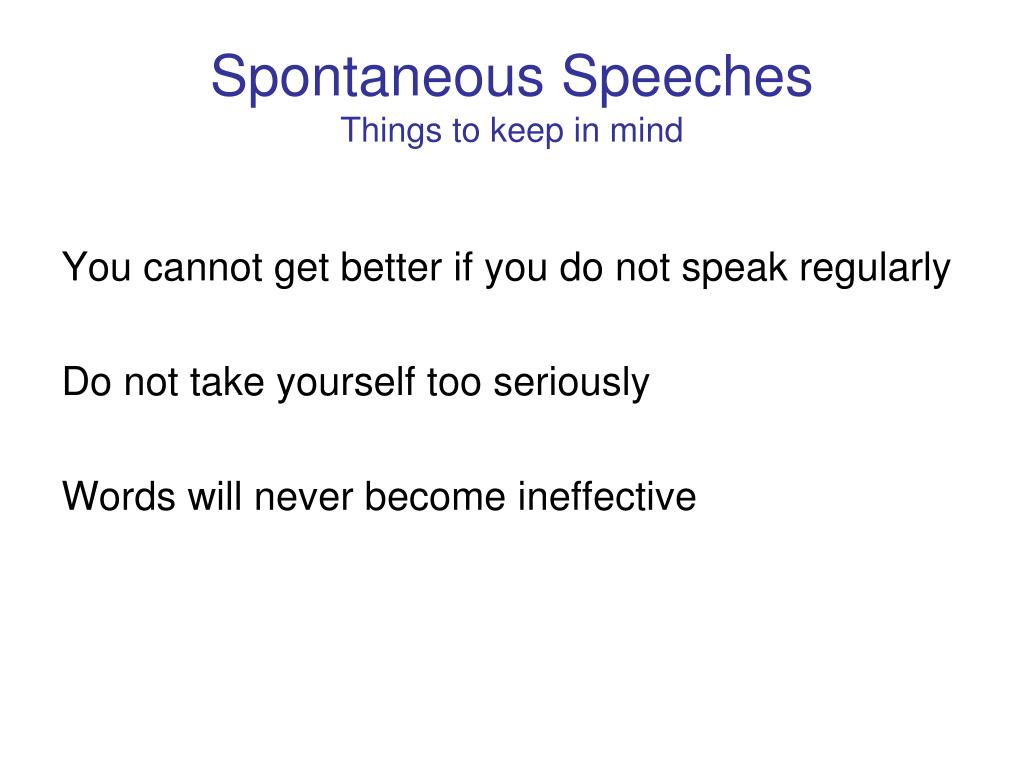 Spontaneous Speeches
Things to keep in mind

You cannot get better if you do not speak regularly

Do not take yourself too seriously

Words will never become ineffective